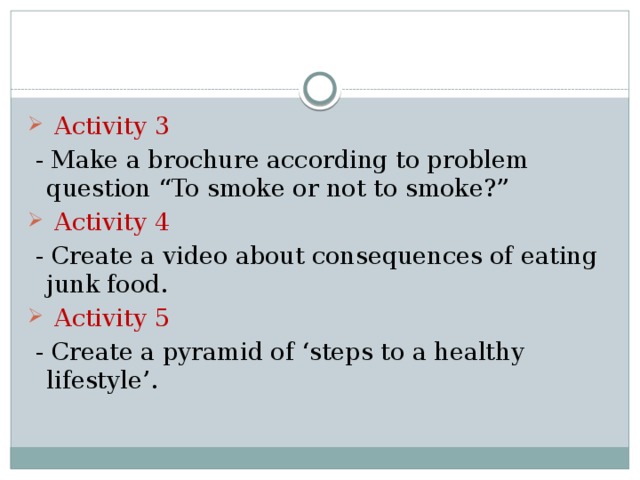 ➢ Activity 3

- Make a brochure according to problem question “To smoke or not to smoke?”

➢ Activity 4

- Create a video about consequences of eating junk food.

➢ Activity 5

- Create a pyramid of ‘steps to a healthy lifestyle’.